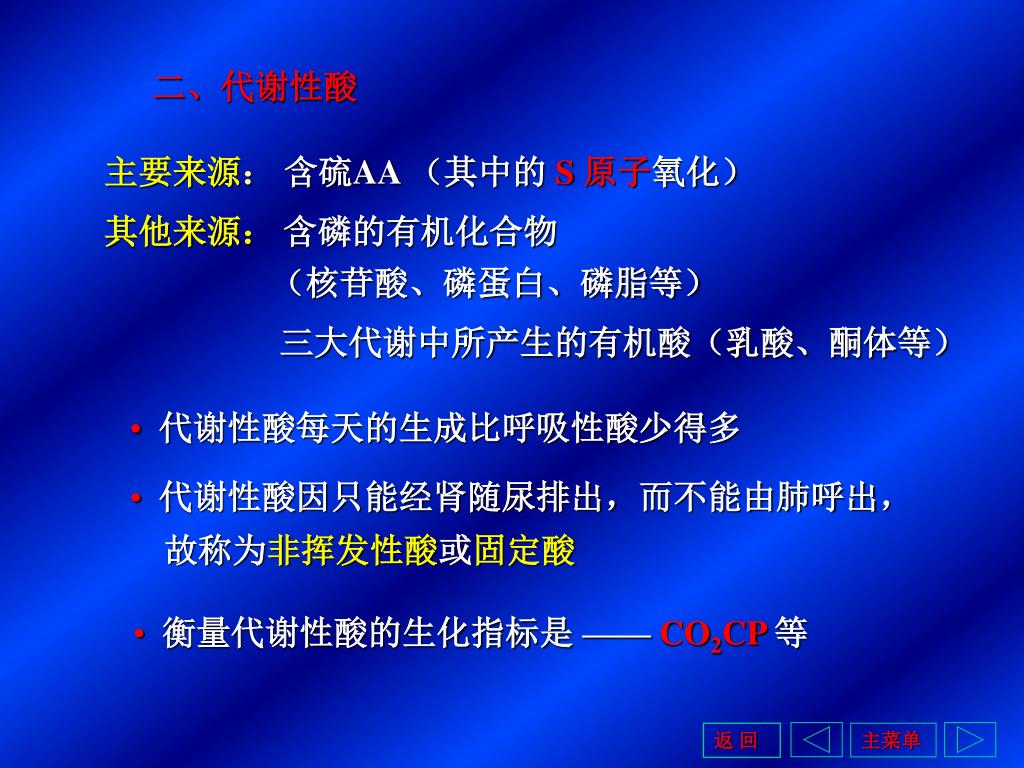 二、代谢性酸

主要来源： 含硫AA （其中的 S 原子氧化）

其他来源： 含磷的有机化合物
（核苷酸、磷蛋白、磷脂等）
三大代谢中所产生的有机酸（乳酸、酮体等）

• 代谢性酸每天的生成比呼吸性酸少得多

• 代谢性酸因只能经肾随尿排出，而不能由肺呼出，故称为非挥发性酸或固定酸

• 衡量代谢性酸的生化指标是 —— $CO_2CP$ 等

返 回

主菜单